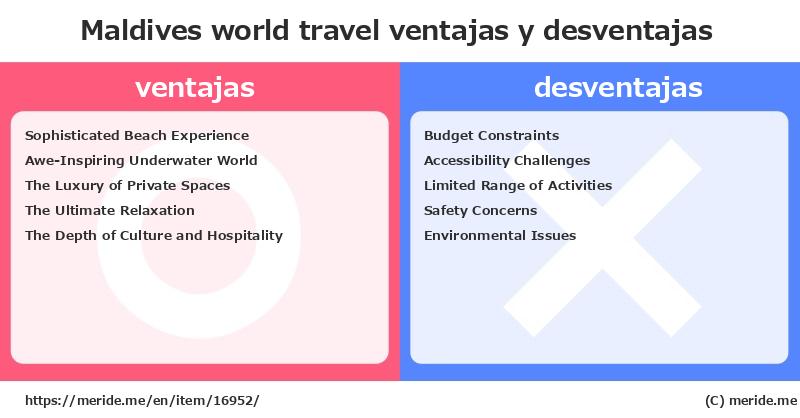 Maldives world travel ventajas y desventajas

ventajas

Sophisticated Beach Experience
Awe-Inspiring Underwater World
The Luxury of Private Spaces
The Ultimate Relaxation
The Depth of Culture and Hospitality

desventajas

Budget Constraints
Accessibility Challenges
Limited Range of Activities
Safety Concerns
Environmental Issues

https://meride.me/en/item/16952/

(C) meride.me